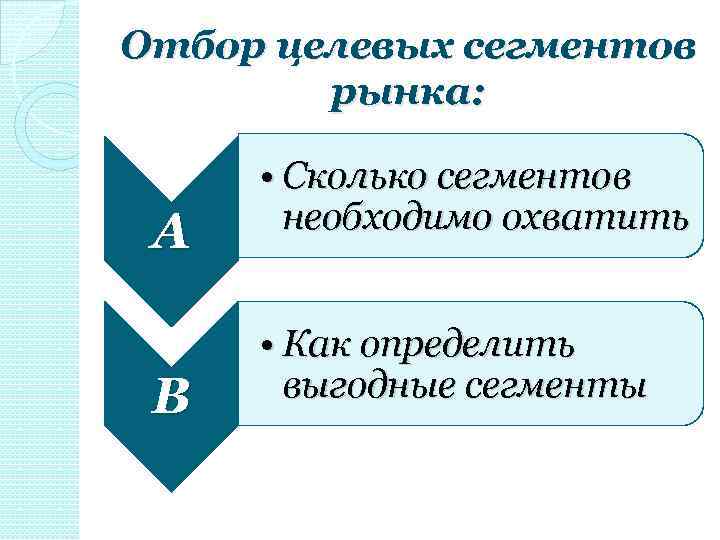 Отбор целевых сегментов рынка:

A

• Сколько сегментов необходимо охватить

B

• Как определить выгодные сегменты